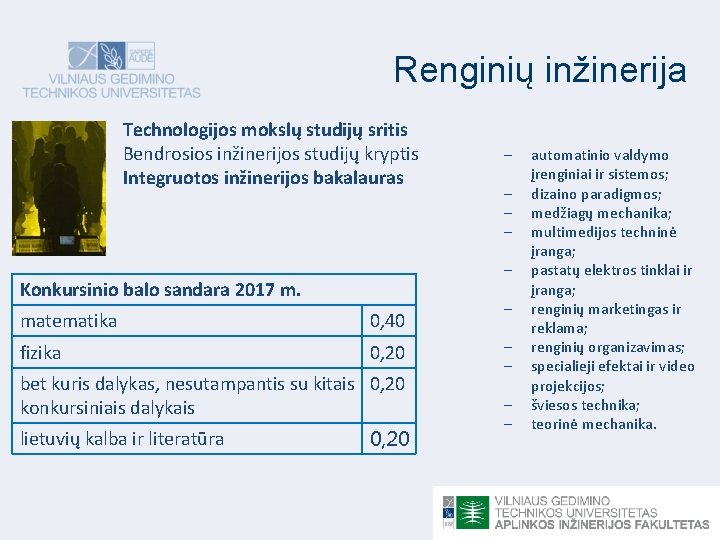 SAPERE AUDE
VILNIAUS GEDIMINO TECHNIKOS UNIVERSITETAS

Renginių inžinerija

Technologijos mokslų studijų sritis
Bendrosios inžinerijos studijų kryptis
Integruotos inžinerijos bakalauras

| Konkursinio balo sandara 2017 m. | |
|---|---|
| matematika | 0,40 |
| fizika | 0,20 |
| bet kuris dalykas, nesutampantis su kitais konkursiniais dalykais | 0,20 |
| lietuvių kalba ir literatūra | 0,20 |

– automatinio valdymo įrenginiai ir sistemos;
– dizaino paradigmos;
– medžiagų mechanika;
– multimedijos techninė įranga;
– pastatų elektros tinklai ir įranga;
– renginių marketingas ir reklama;
– renginių organizavimas;
– specialieji efektai ir video projekcijos;
– šviesos technika;
– teorinė mechanika.

VILNIAUS GEDIMINO TECHNIKOS UNIVERSITETAS
APLINKOS INŽINERIJOS FAKULTETAS